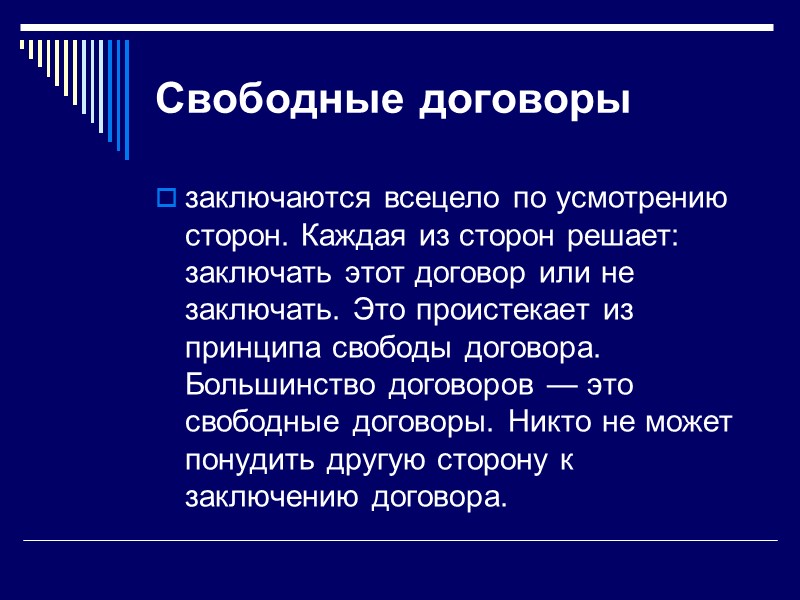 Свободные договоры

заключаются всецело по усмотрению сторон. Каждая из сторон решает: заключать этот договор или не заключать. Это проистекает из принципа свободы договора. Большинство договоров — это свободные договоры. Никто не может понудить другую сторону к заключению договора.